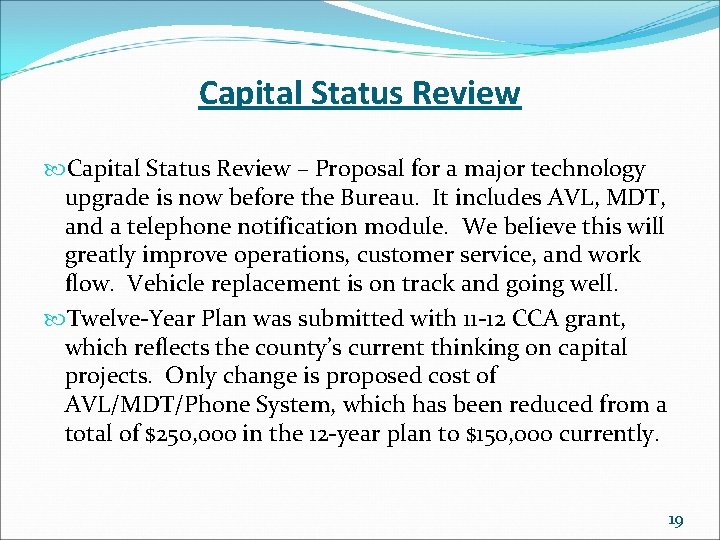 Capital Status Review

Capital Status Review – Proposal for a major technology upgrade is now before the Bureau. It includes AVL, MDT, and a telephone notification module. We believe this will greatly improve operations, customer service, and work flow. Vehicle replacement is on track and going well.

Twelve-Year Plan was submitted with 11-12 CCA grant, which reflects the county's current thinking on capital projects. Only change is proposed cost of AVL/MDT/Phone System, which has been reduced from a total of \$250,000 in the 12-year plan to \$150,000 currently.

19